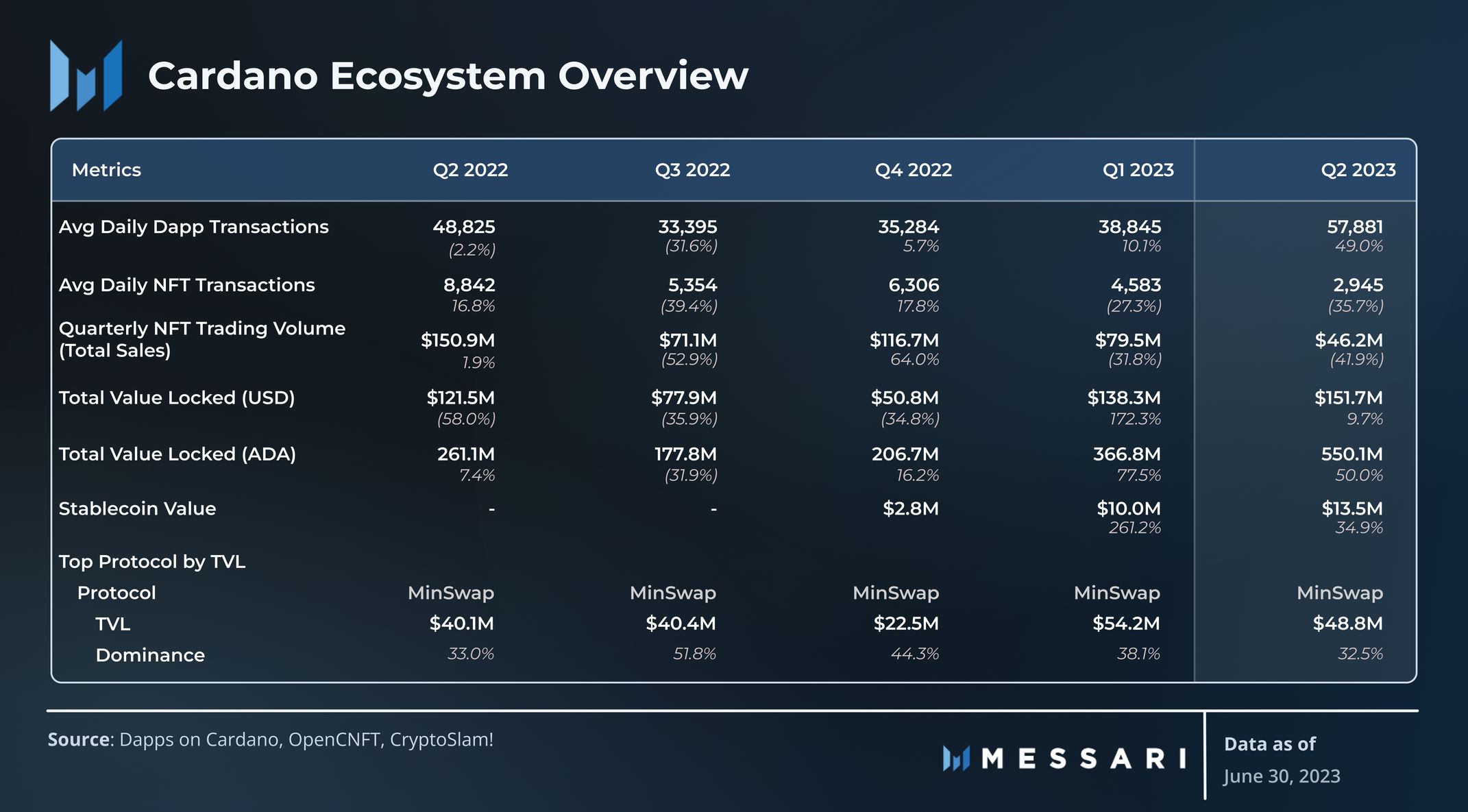 Cardano Ecosystem Overview

| Metrics | Q2 2022 | Q3 2022 | Q4 2022 | Q1 2023 | Q2 2023 |
|---|---|---|---|---|---|
| Avg Daily Dapp Transactions | 48,825 (2.2%) | 33,395 (31.6%) | 35,284 5.7% | 38,845 10.1% | 57,881 49.0% |
| Avg Daily NFT Transactions | 8,842 16.8% | 5,354 (39.4%) | 6,306 17.8% | 4,583 (27.3%) | 2,945 (35.7%) |
| Quarterly NFT Trading Volume (Total Sales) | \$150.9M 1.9% | \$71.1M (52.9%) | \$116.7M 64.0% | \$79.5M (31.8%) | \$46.2M (41.9%) |
| Total Value Locked (USD) | \$121.5M (58.0%) | \$77.9M (35.9%) | \$50.8M (34.8%) | \$138.3M 172.3% | \$151.7M 9.7% |
| Total Value Locked (ADA) | 261.1M 7.4% | 177.8M (31.9%) | 206.7M 16.2% | 366.8M 77.5% | 550.1M 50.0% |
| Stablecoin Value | - | - | \$2.8M | \$10.0M 261.2% | \$13.5M 34.9% |
| Top Protocol by TVL | | | | | |
| Protocol | MinSwap | MinSwap | MinSwap | MinSwap | MinSwap |
| TVL | \$40.1M | \$40.4M | \$22.5M | \$54.2M | \$48.8M |
| Dominance | 33.0% | 51.8% | 44.3% | 38.1% | 32.5% |

Source: Dapps on Cardano, OpenCNFT, CryptoSlam!

MESSARI

Data as of
June 30, 2023